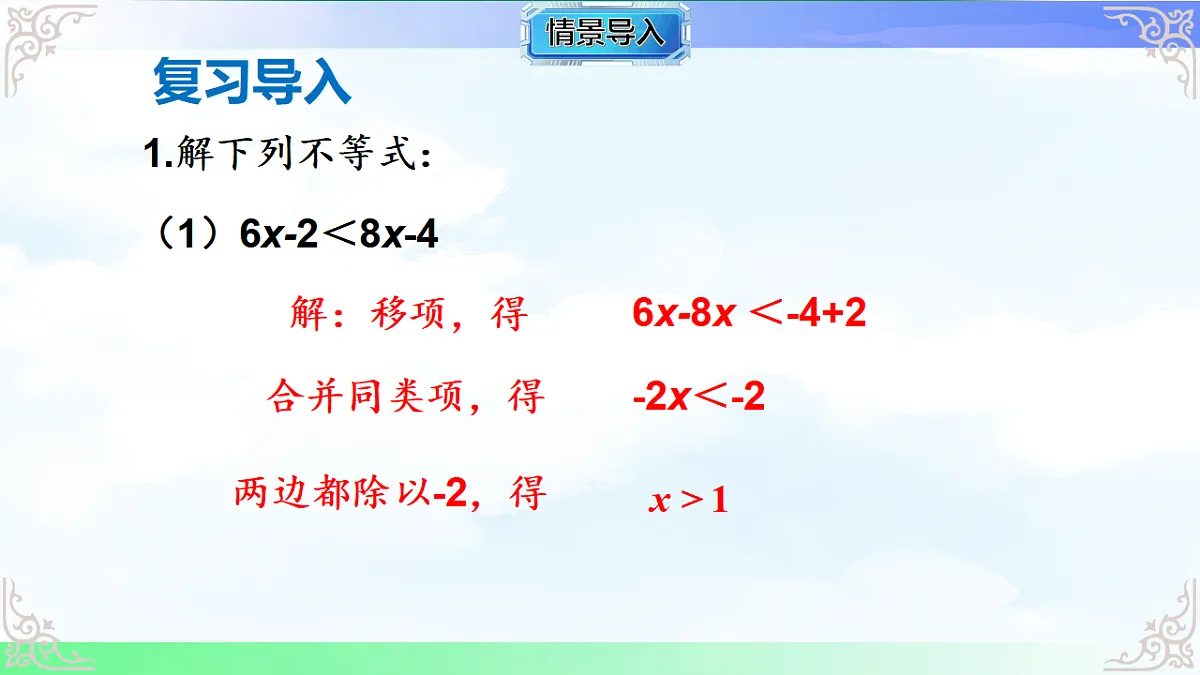 情景导入

复习导入

1.解下列不等式：

（1）$6x-2<8x-4$

解：移项，得 $6x-8x<-4+2$

合并同类项，得 $-2x<-2$

两边都除以-2，得 $x>1$